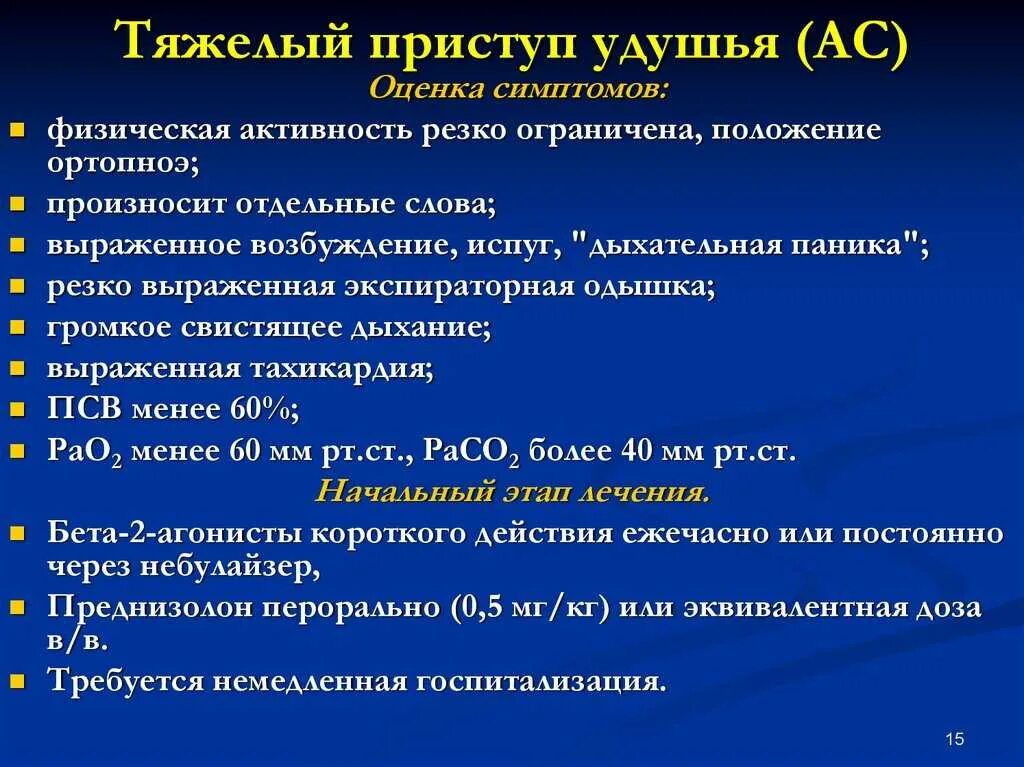 Тяжелый приступ удушья (АС)

Оценка симптомов:

- физическая активность резко ограничена, положение ортопноэ;
- произносит отдельные слова;
- выраженное возбуждение, испуг, "дыхательная паника";
- резко выраженная экспираторная одышка;
- громкое свистящее дыхание;
- выраженная тахикардия;
- ПСВ менее 60%;
- $PaO_2$ менее 60 мм рт.ст., $PaCO_2$ более 40 мм рт.ст.

Начальный этап лечения.

- Бета-2-агонисты короткого действия ежечасно или постоянно через небулайзер,
- Преднизолон перорально (0,5 мг/кг) или эквивалентная доза в/в.
- Требуется немедленная госпитализация.

15